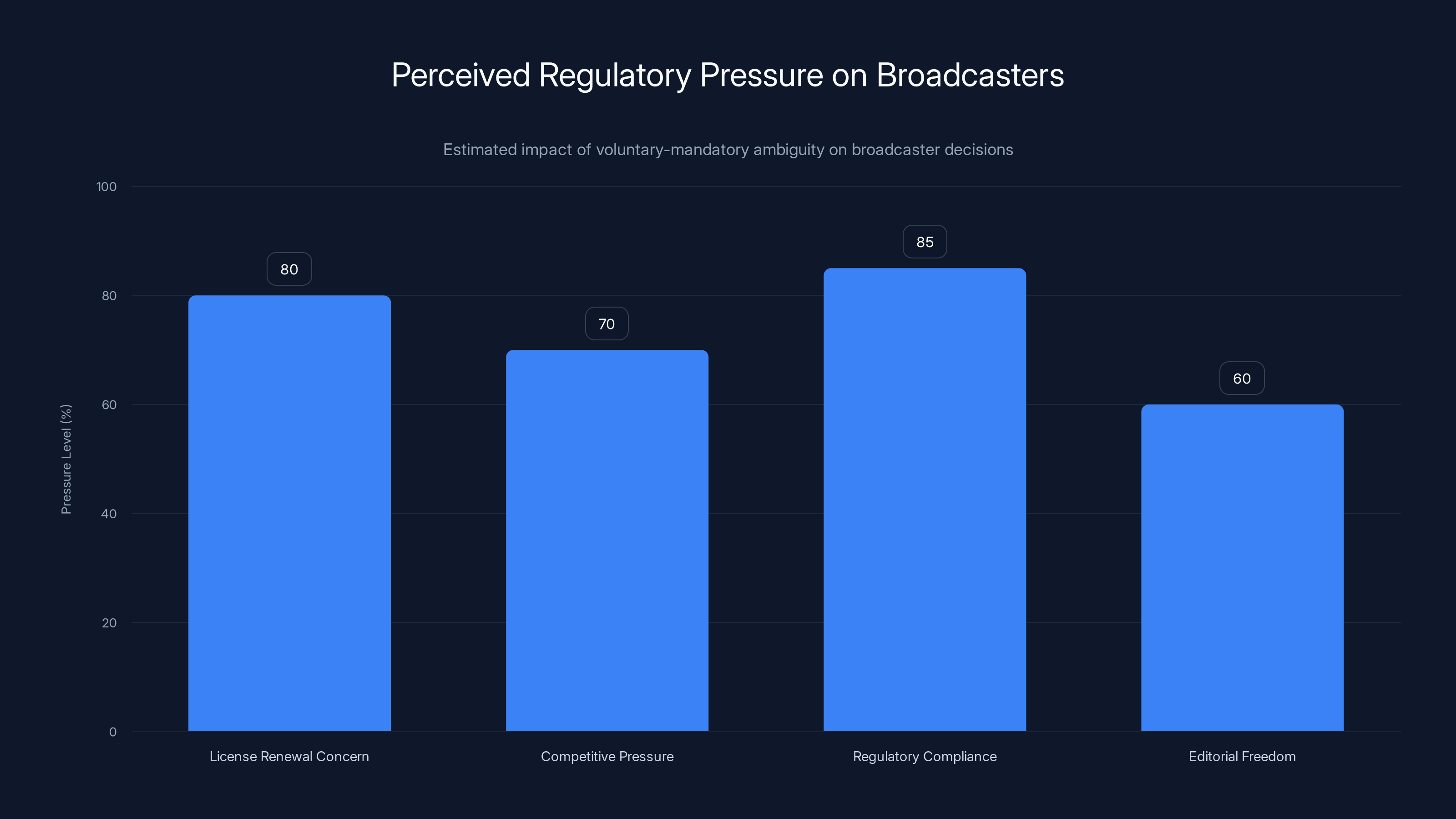 Perceived Regulatory Pressure on Broadcasters

Estimated impact of voluntary-mandatory ambiguity on broadcaster decisions

Pressure Level (%)

100
80
60
40
20
0

80
70
85
60

License Renewal Concern
Competitive Pressure
Regulatory Compliance
Editorial Freedom